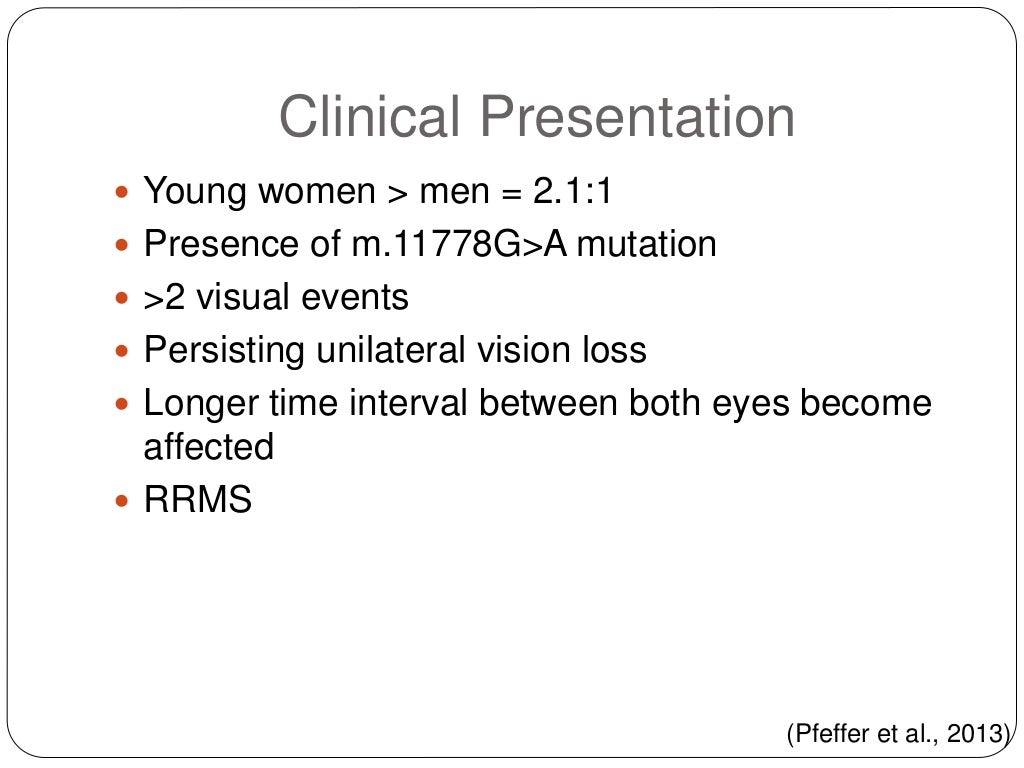 Clinical Presentation

- Young women > men = 2.1:1
- Presence of m.11778G>A mutation
- >2 visual events
- Persisting unilateral vision loss
- Longer time interval between both eyes become affected
- RRMS

(Pfeffer et al., 2013)